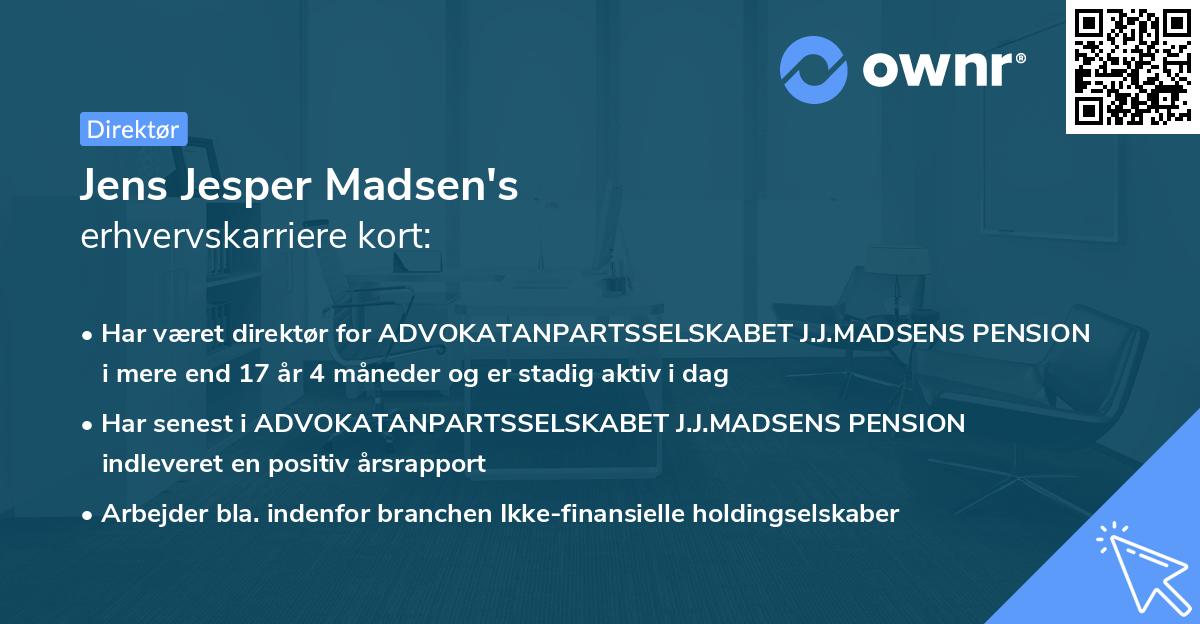 ownr®

Direktør

Jens Jesper Madsen's
erhvervskarriere kort:

• Har været direktør for ADVOKATANPARTSSELSKABET J.J.MADSENS PENSION i mere end 17 år 4 måneder og er stadig aktiv i dag
• Har senest i ADVOKATANPARTSSELSKABET J.J.MADSENS PENSION indleveret en positiv årsrapport
• Arbejder bla. indenfor branchen Ikke-finansielle holdingselskaber